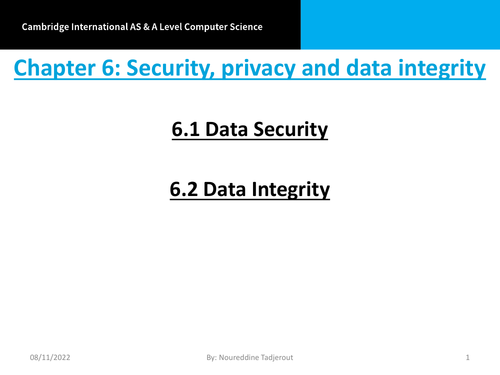 Cambridge International AS & A Level Computer Science

Chapter 6: Security, privacy and data integrity

6.1 Data Security

6.2 Data Integrity

08/11/2022

By: Noureddine Tadjerout

1